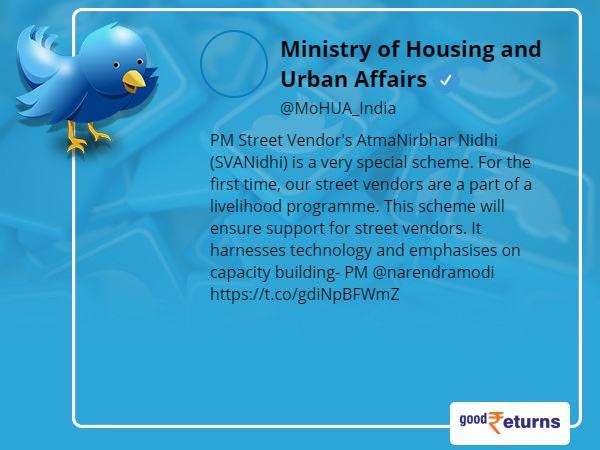 Ministry of Housing and Urban Affairs

@MoHUA_India

PM Street Vendor's AtmaNirbhar Nidhi (SVANidhi) is a very special scheme. For the first time, our street vendors are a part of a livelihood programme. This scheme will ensure support for street vendors. It harnesses technology and emphasises on capacity building- PM @narendramodi https://t.co/gdiNpBFWmZ

good₹eturns